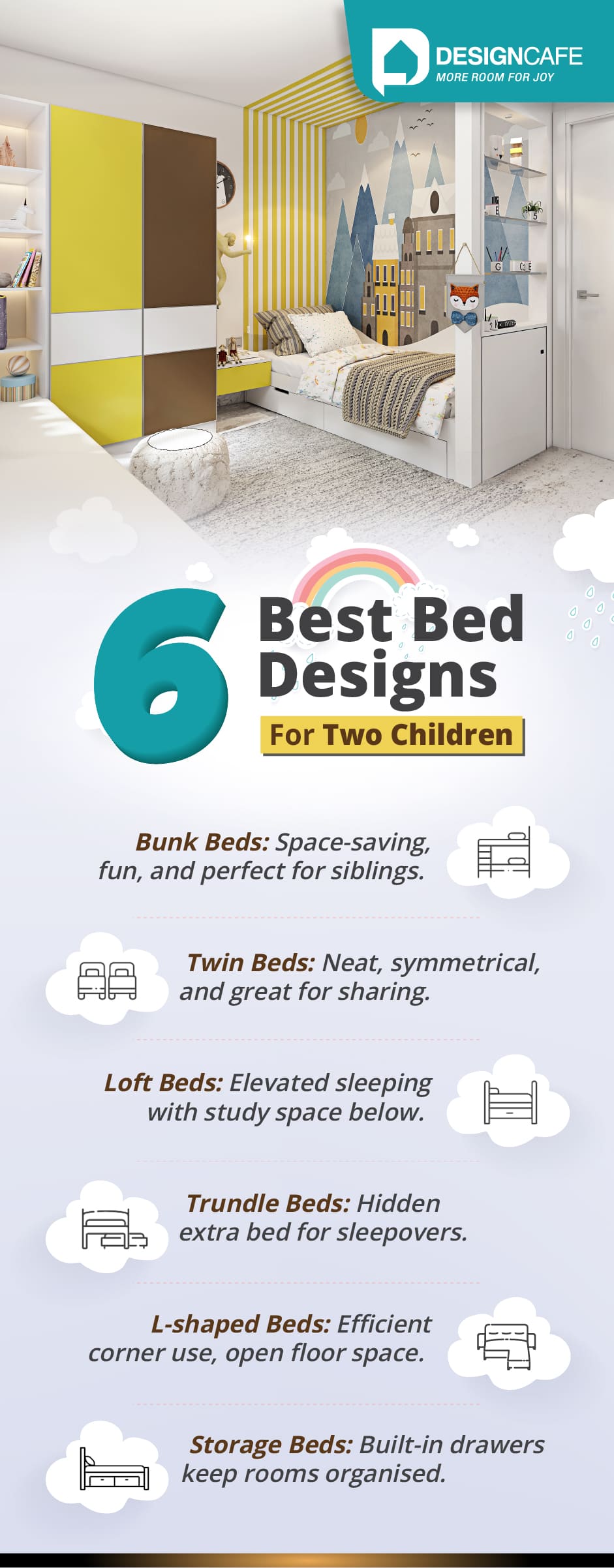 DESIGNCAFE
MORE ROOM FOR JOY

6 Best Bed Designs
For Two Children

Bunk Beds: Space-saving, fun, and perfect for siblings.

Twin Beds: Neat, symmetrical, and great for sharing.

Loft Beds: Elevated sleeping with study space below.

Trundle Beds: Hidden extra bed for sleepovers.

L-shaped Beds: Efficient corner use, open floor space.

Storage Beds: Built-in drawers keep rooms organised.